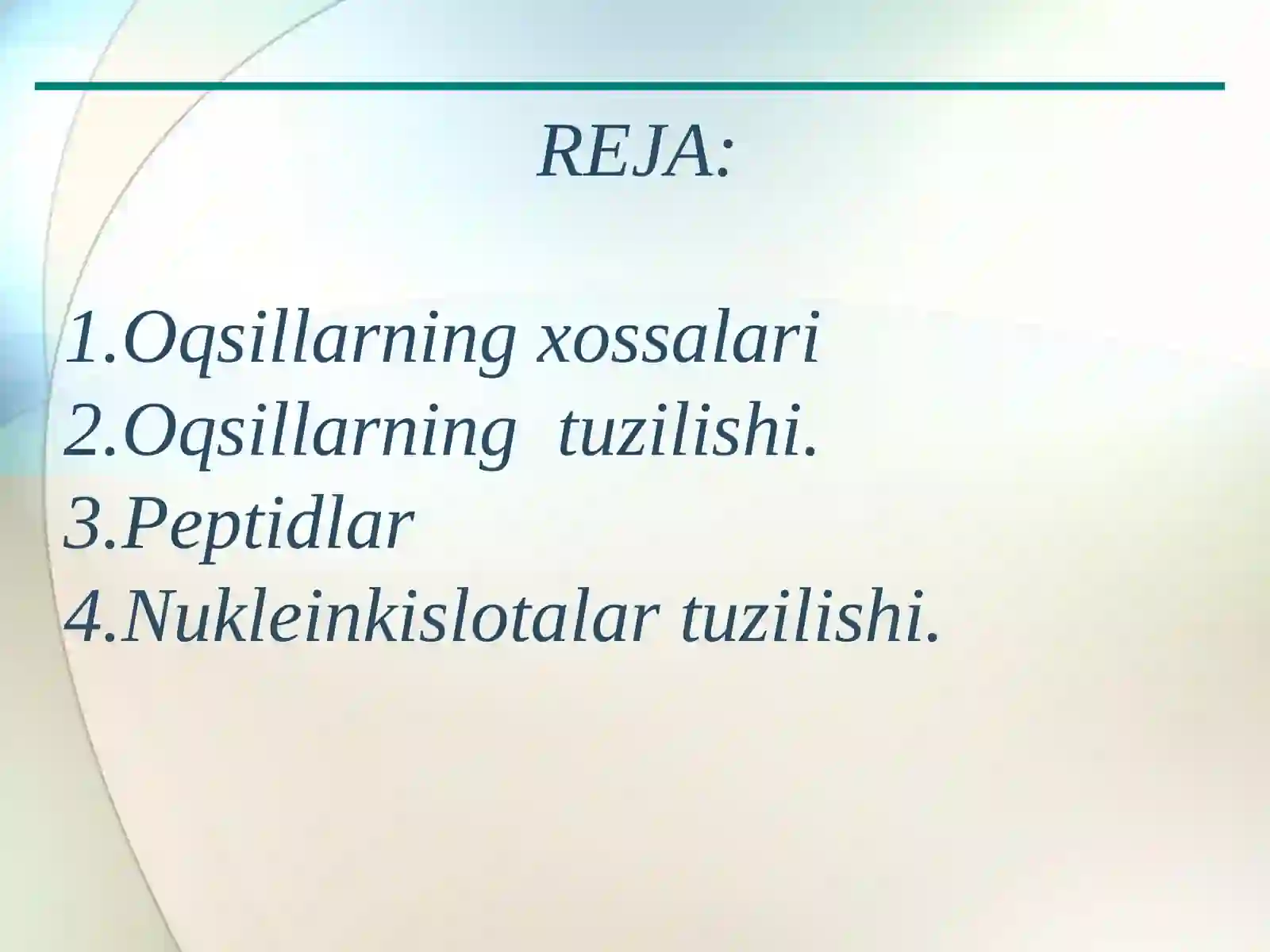 REJA:

1.Oqsillarning xossalari
2.Oqsillarning  tuzilishi.
3.Peptidlar
4.Nukleinkislotalar tuzilishi.